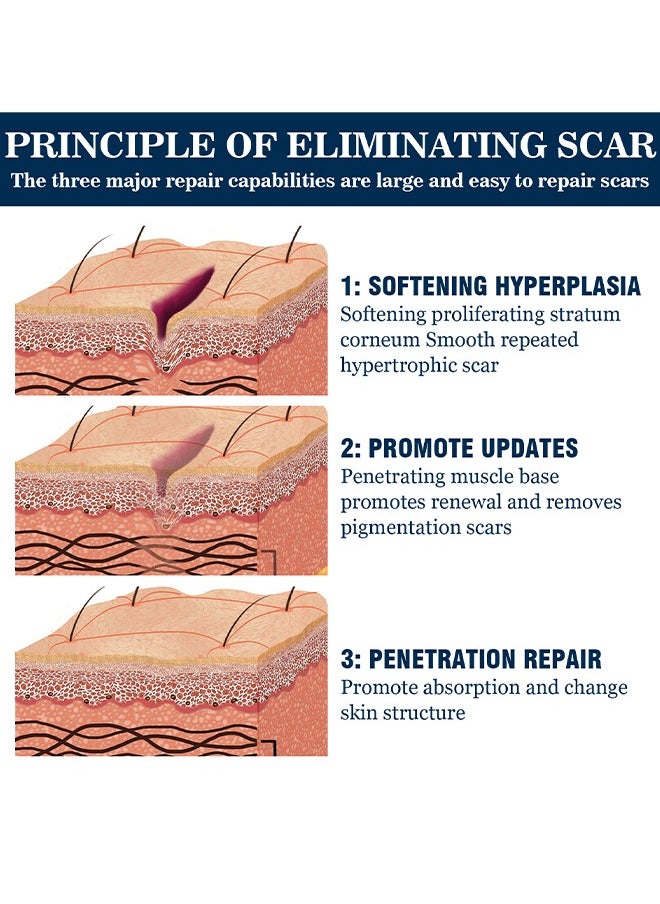 PRINCIPLE OF ELIMINATING SCAR
The three major repair capabilities are large and easy to repair scars

1: SOFTENING HYPERPLASIA
Softening proliferating stratum corneum Smooth repeated hypertrophic scar

2: PROMOTE UPDATES
Penetrating muscle base promotes renewal and removes pigmentation scars

3: PENETRATION REPAIR
Promote absorption and change skin structure